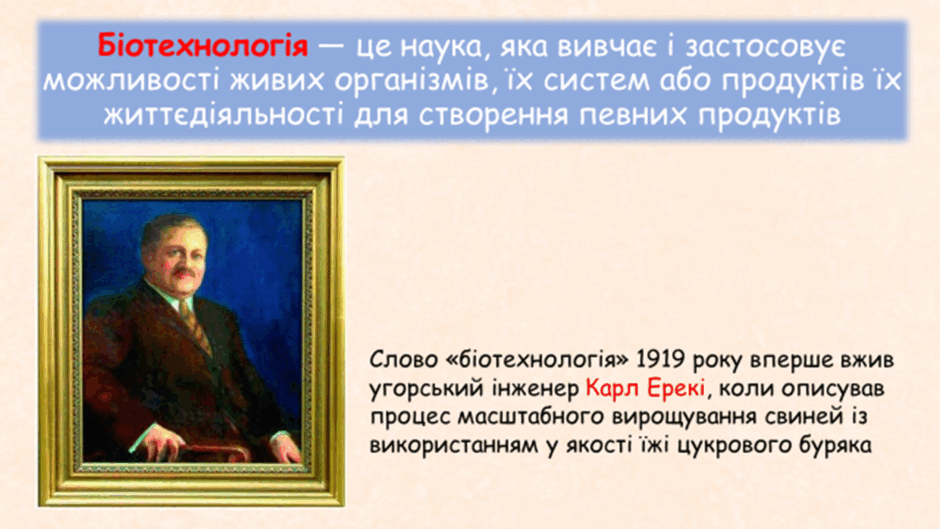 Біотехнологія — це наука, яка вивчає і застосовує можливості живих організмів, їх систем або продуктів їх життєдіяльності для створення певних продуктів

Слово «біотехнологія» 1919 року вперше вжив угорський інженер Карл Ерекі, коли описував процес масштабного вирощування свиней із використанням у якості їжі цукрового буряка